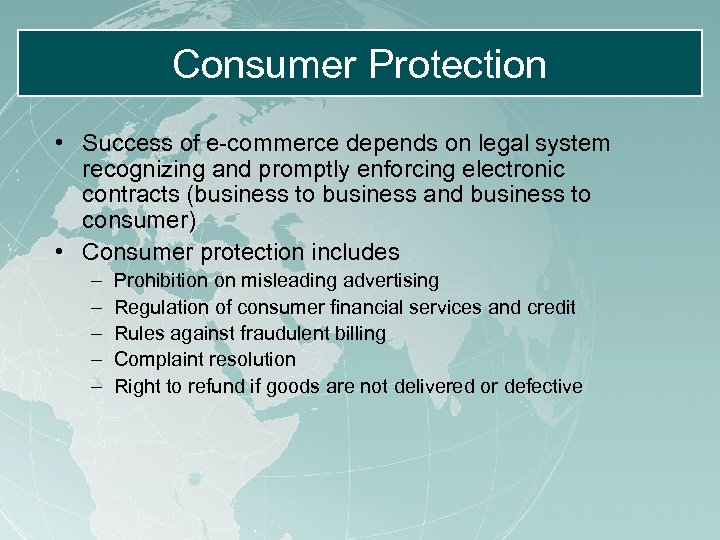 Consumer Protection

• Success of e-commerce depends on legal system recognizing and promptly enforcing electronic contracts (business to business and business to consumer)
• Consumer protection includes
– Prohibition on misleading advertising
– Regulation of consumer financial services and credit
– Rules against fraudulent billing
– Complaint resolution
– Right to refund if goods are not delivered or defective